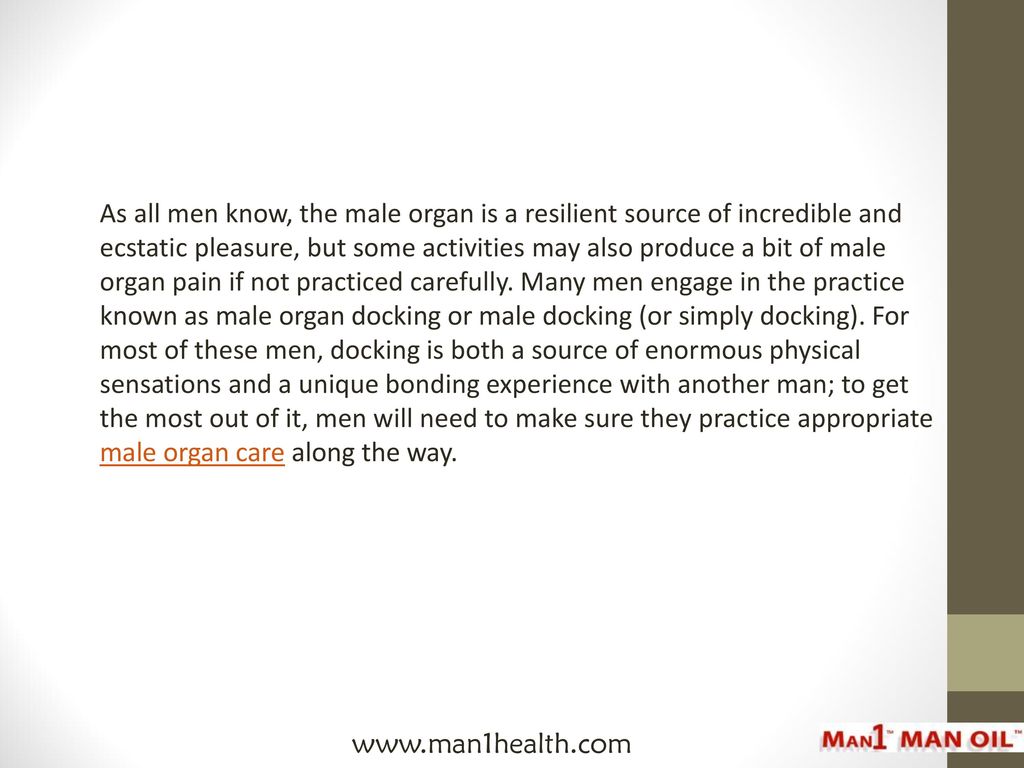 As all men know, the male organ is a resilient source of incredible and ecstatic pleasure, but some activities may also produce a bit of male organ pain if not practiced carefully. Many men engage in the practice known as male organ docking or male docking (or simply docking). For most of these men, docking is both a source of enormous physical sensations and a unique bonding experience with another man; to get the most out of it, men will need to make sure they practice appropriate male organ care along the way.

www.man1health.com

MAN1™ MAN OIL™